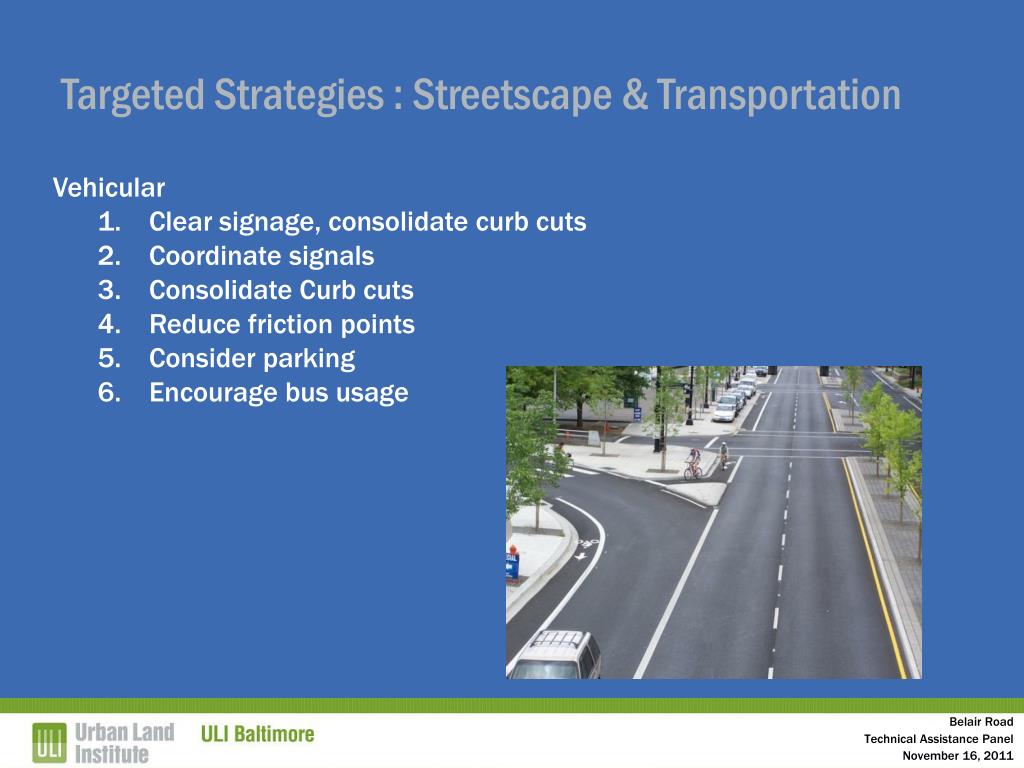 Targeted Strategies : Streetscape & Transportation

Vehicular
1. Clear signage, consolidate curb cuts
2. Coordinate signals
3. Consolidate Curb cuts
4. Reduce friction points
5. Consider parking
6. Encourage bus usage

ULI Urban Land Institute ULI Baltimore

Belair Road
Technical Assistance Panel
November 16, 2011